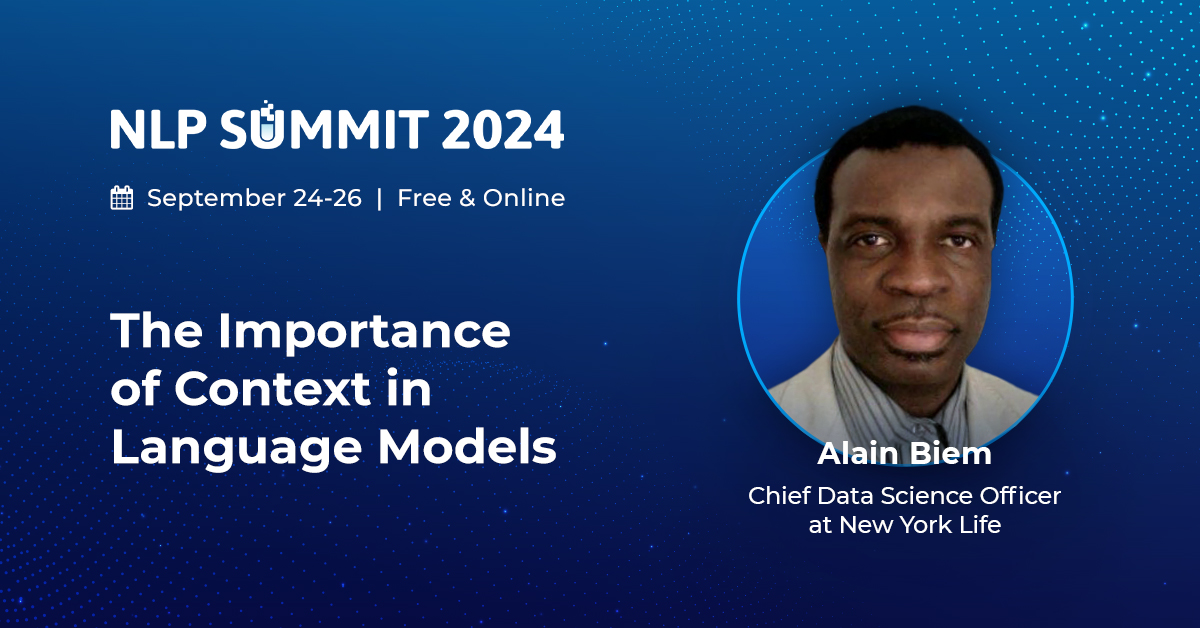 NLP SUMMIT 2024

September 24-26 | Free & Online

The Importance of Context in Language Models

Alain Biem

Chief Data Science Officer at New York Life